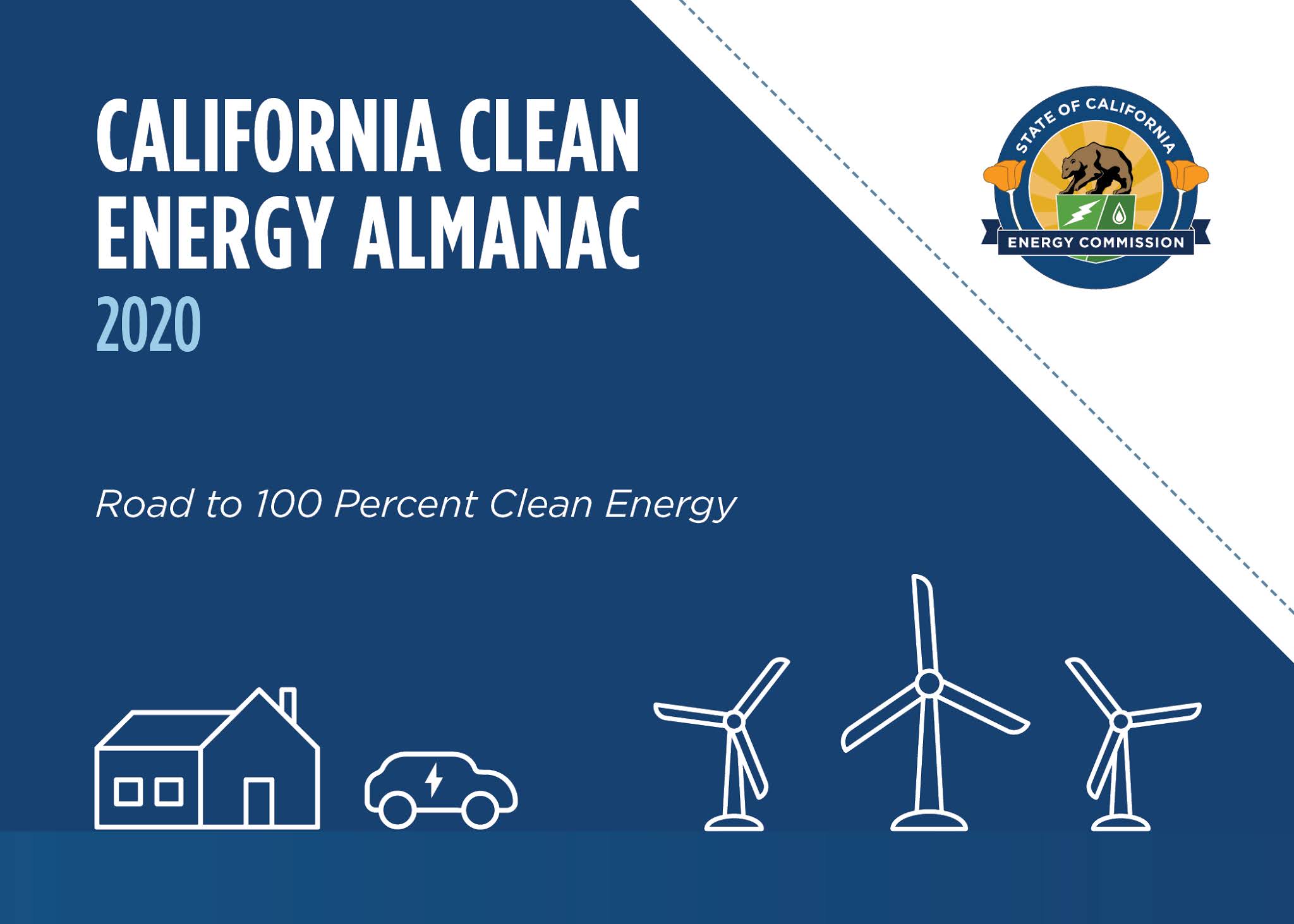 CALIFORNIA CLEAN ENERGY ALMANAC
2020

STATE OF CALIFORNIA
ENERGY COMMISSION

Road to 100 Percent Clean Energy